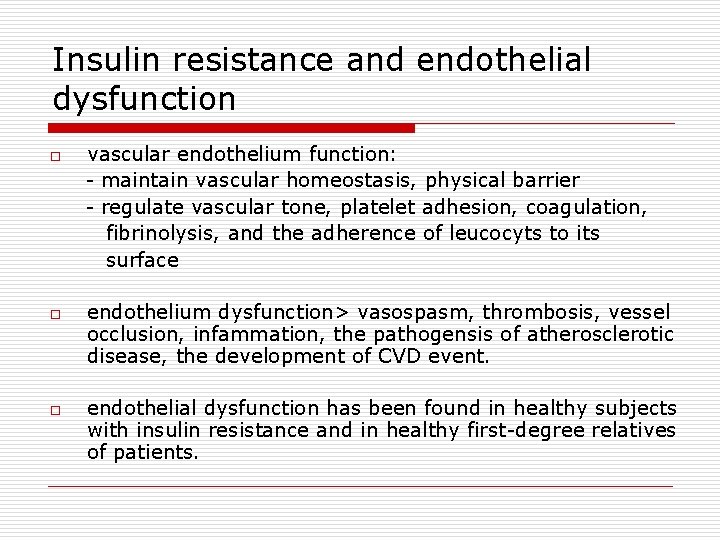 Insulin resistance and endothelial dysfunction

□ vascular endothelium function:
- maintain vascular homeostasis, physical barrier
- regulate vascular tone, platelet adhesion, coagulation, fibrinolysis, and the adherence of leucocyts to its surface

□ endothelium dysfunction> vasospasm, thrombosis, vessel occlusion, infammation, the pathogensis of atherosclerotic disease, the development of CVD event.

□ endothelial dysfunction has been found in healthy subjects with insulin resistance and in healthy first-degree relatives of patients.